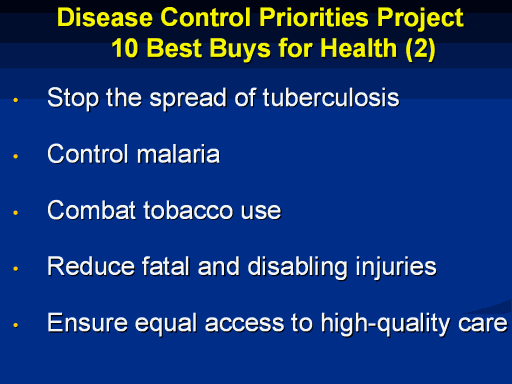 Disease Control Priorities Project
10 Best Buys for Health (2)

• Stop the spread of tuberculosis

• Control malaria

• Combat tobacco use

• Reduce fatal and disabling injuries

• Ensure equal access to high-quality care